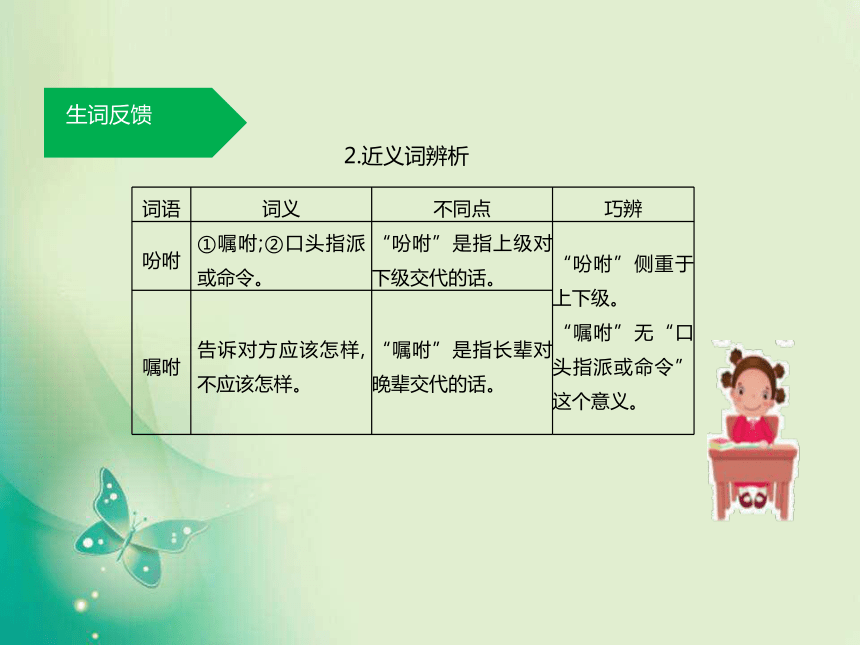 生词反馈

2.近义词辨析

| 词语 | 词义 | 不同点 | 巧辨 |
|---|---|---|---|
| 吩咐 | ①嘱咐;②口头指派或命令。 | “吩咐”是指上级对下级交代的话。 | “吩咐”侧重于上下级。“嘱咐”无“口头指派或命令”这个意义。 |
| 嘱咐 | 告诉对方应该怎样,不应该怎样。 | “嘱咐”是指长辈对晚辈交代的话。 | |